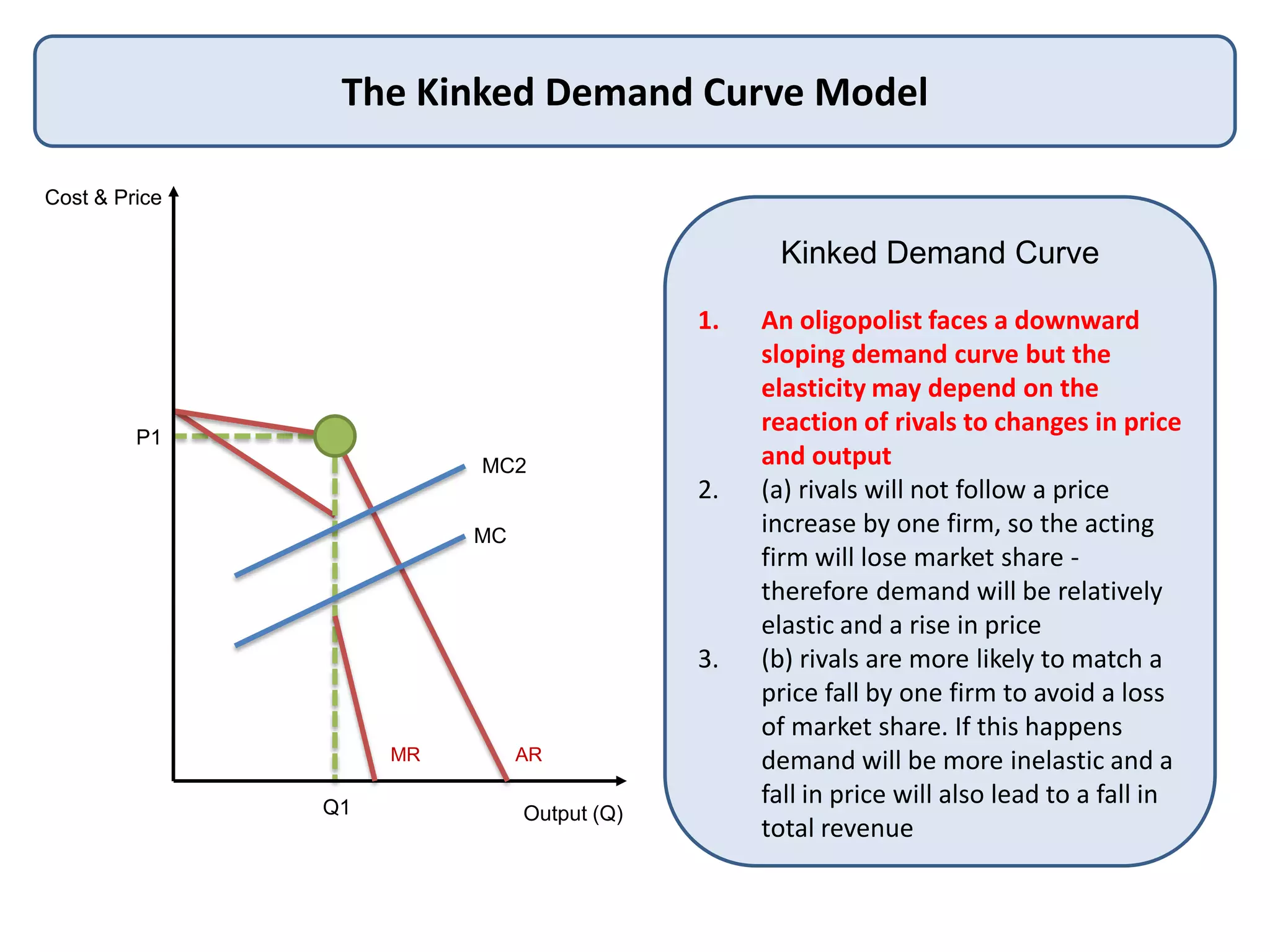 The Kinked Demand Curve Model

Cost & Price

P1

MC2

MC

MR

AR

Q1

Output (Q)

Kinked Demand Curve

1. An oligopolist faces a downward sloping demand curve but the elasticity may depend on the reaction of rivals to changes in price and output

2. (a) rivals will not follow a price increase by one firm, so the acting firm will lose market share - therefore demand will be relatively elastic and a rise in price

3. (b) rivals are more likely to match a price fall by one firm to avoid a loss of market share. If this happens demand will be more inelastic and a fall in price will also lead to a fall in total revenue